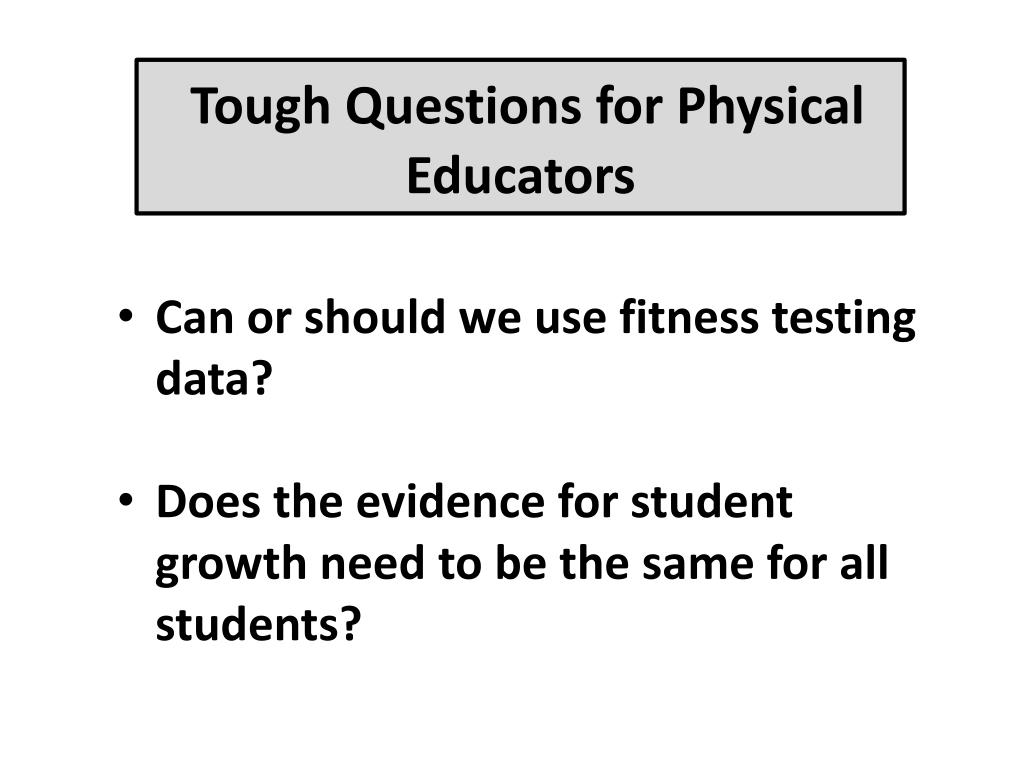 Tough Questions for Physical Educators

• Can or should we use fitness testing data?

• Does the evidence for student growth need to be the same for all students?